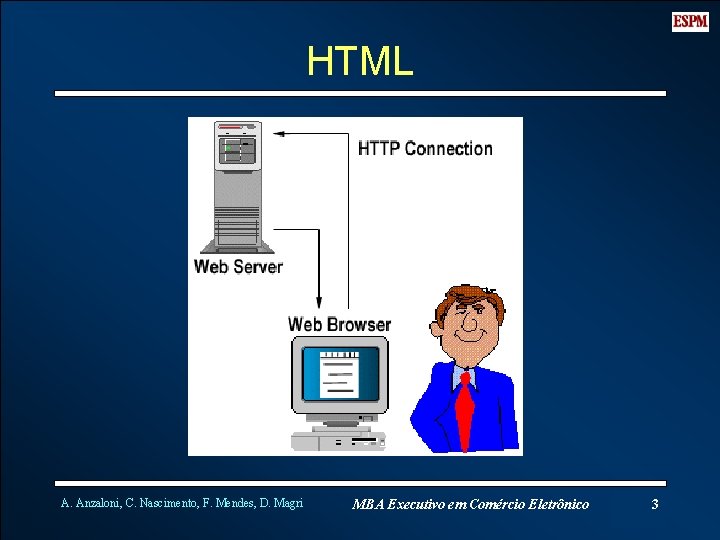 ESPM

HTML

HTTP Connection

Web Server

Web Browser

A. Anzaloni, C. Nascimento, F. Mendes, D. Magri

MBA Executivo em Comércio Eletrônico

3